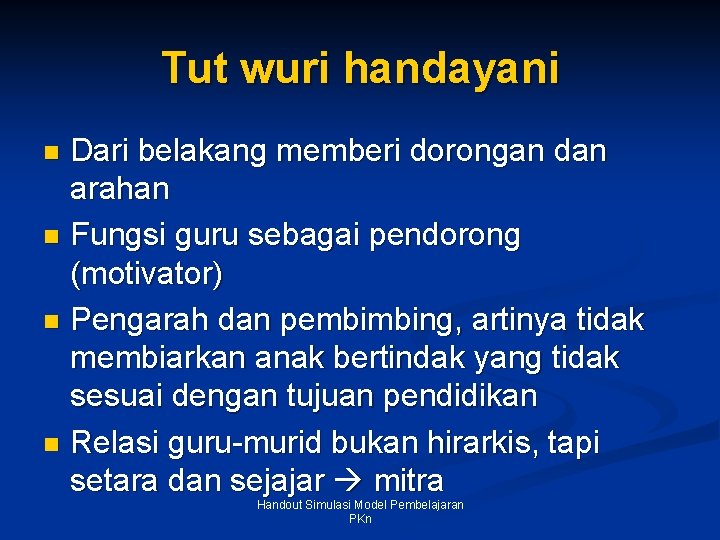 Tut wuri handayani

- Dari belakang memberi dorongan dan arahan
- Fungsi guru sebagai pendorong (motivator)
- Pengarah dan pembimbing, artinya tidak membiarkan anak bertindak yang tidak sesuai dengan tujuan pendidikan
- Relasi guru-murid bukan hirarkis, tapi setara dan sejajar → mitra

Handout Simulasi Model Pembelajaran PKn